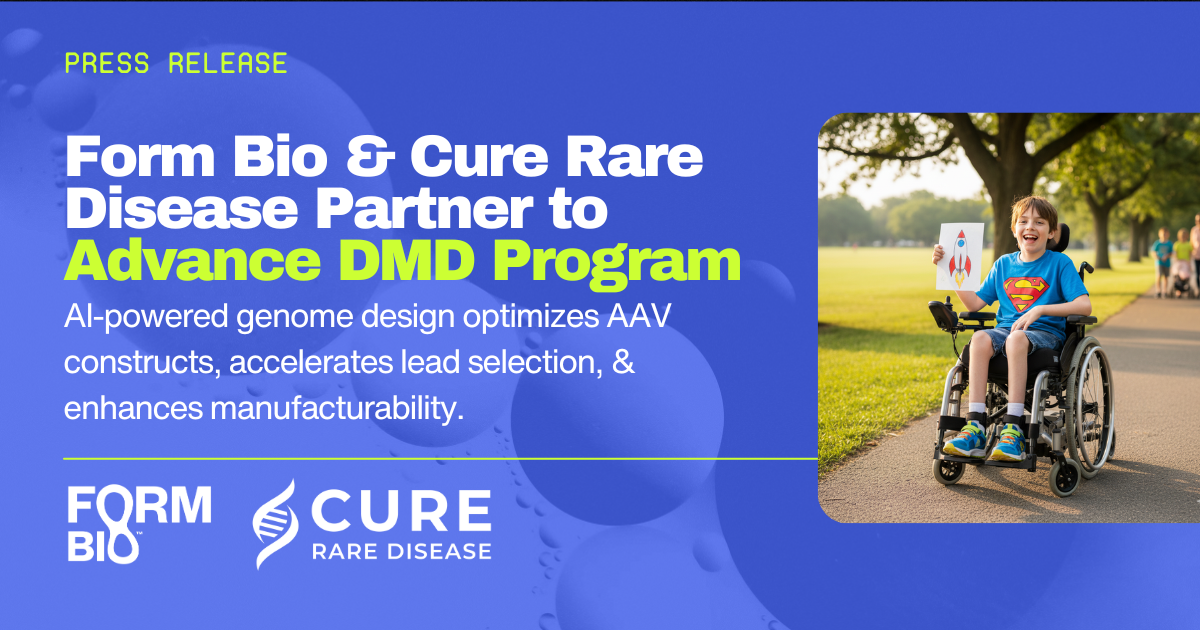 PRESS RELEASE

Form Bio & Cure Rare Disease Partner to Advance DMD Program

AI-powered genome design optimizes AAV constructs, accelerates lead selection, & enhances manufacturability.

FORM BIO™

CURE RARE DISEASE